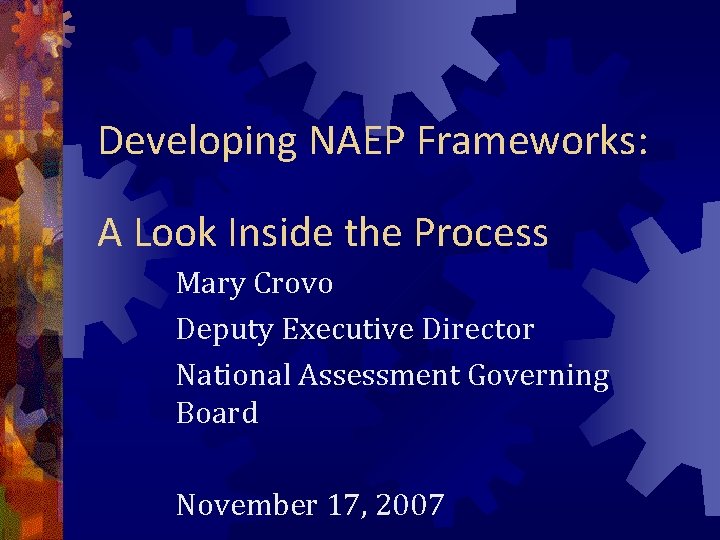 Developing NAEP Frameworks:

A Look Inside the Process

Mary Crovo

Deputy Executive Director

National Assessment Governing Board

November 17, 2007